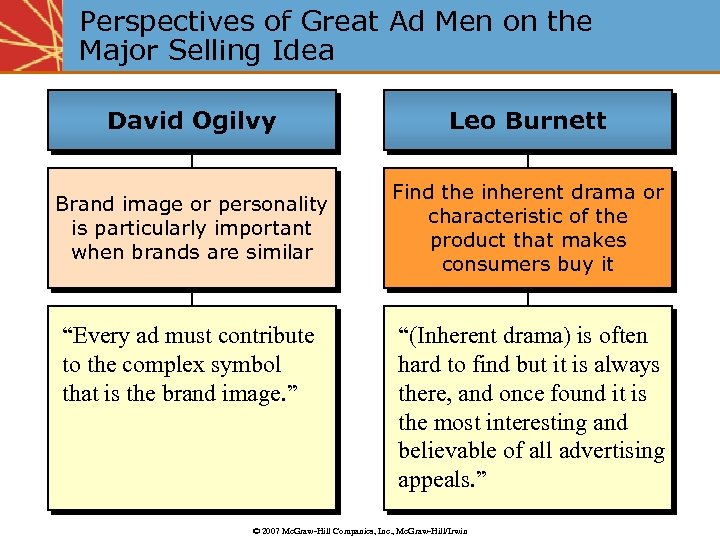 Perspectives of Great Ad Men on the Major Selling Idea

David Ogilvy

Brand image or personality is particularly important when brands are similar

“Every ad must contribute to the complex symbol that is the brand image.”

Leo Burnett

Find the inherent drama or characteristic of the product that makes consumers buy it

“(Inherent drama) is often hard to find but it is always there, and once found it is the most interesting and believable of all advertising appeals.”

© 2007 McGraw-Hill Companies, Inc., McGraw-Hill/Irwin